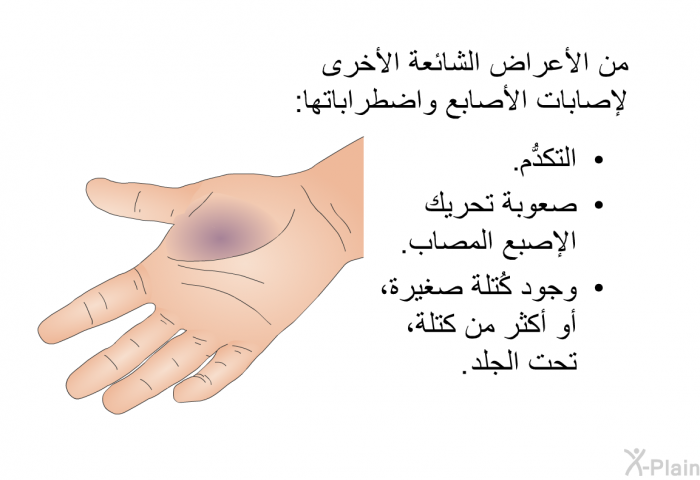 من الأعراض الشائعة الأخرى لإصابات الأصابع واضطراباتها:

• التكدُّم.
• صعوبة تحريك الإصبع المصاب.
• وجود كُتلة صغيرة، أو أكثر من كتلة، تحت الجلد.

X-Plain